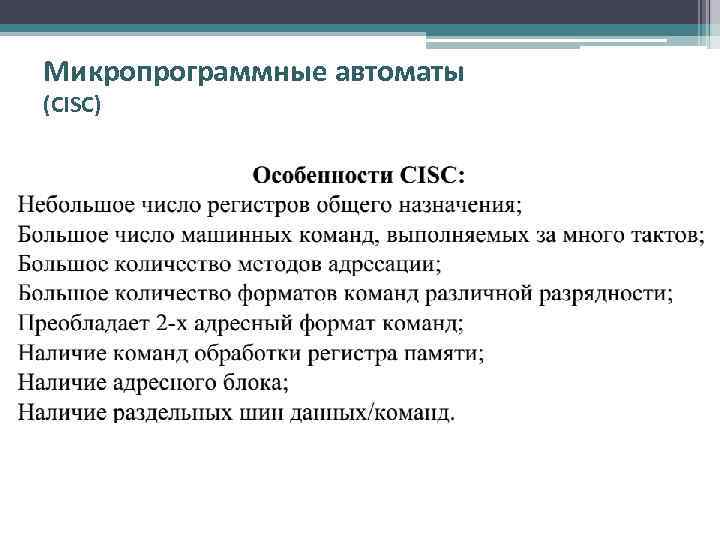 Микропрограммные автоматы (CISC)

Особенности CISC:
Небольшое число регистров общего назначения;
Большое число машинных команд, выполняемых за много тактов;
Большое количество методов адресации;
Большое количество форматов команд различной разрядности;
Преобладает 2-х адресный формат команд;
Наличие команд обработки регистра памяти;
Наличие адресного блока;
Наличие раздельных шин данных/команд.